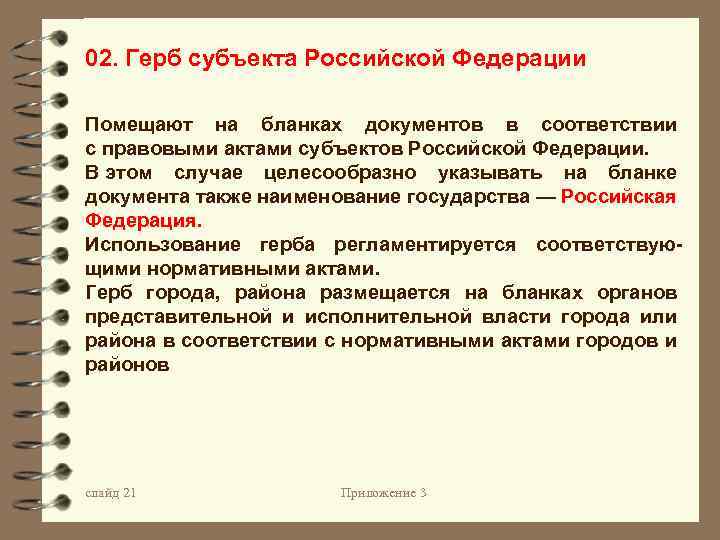 02. Герб субъекта Российской Федерации

Помещают на бланках документов в соответствии с правовыми актами субъектов Российской Федерации.
В этом случае целесообразно указывать на бланке документа также наименование государства — Российская Федерация.
Использование герба регламентируется соответствующими нормативными актами.
Герб города, района размещается на бланках органов представительной и исполнительной власти города или района в соответствии с нормативными актами городов и районов

слайд 21

Приложение 3